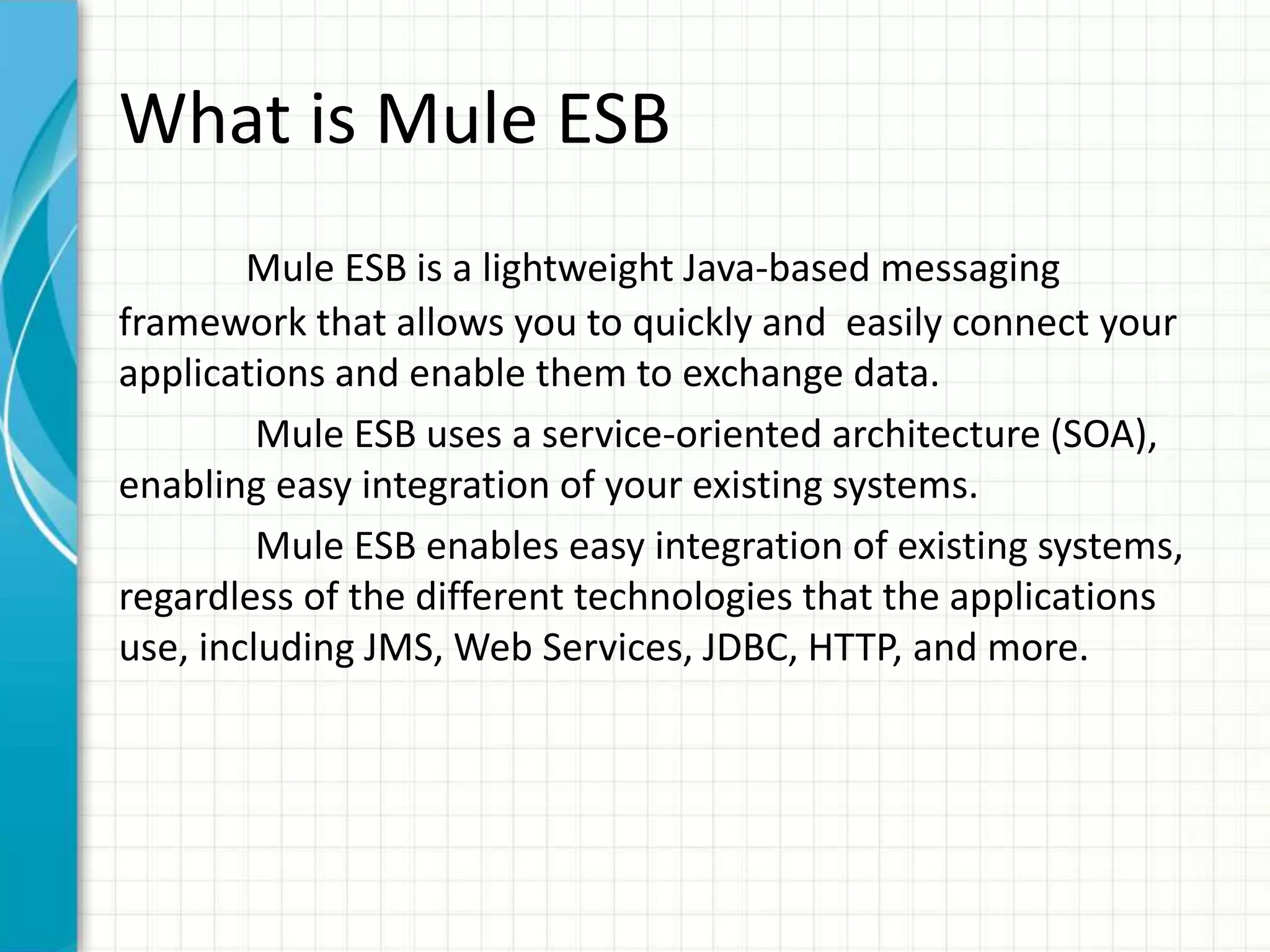 What is Mule ESB

Mule ESB is a lightweight Java-based messaging framework that allows you to quickly and easily connect your applications and enable them to exchange data.

Mule ESB uses a service-oriented architecture (SOA), enabling easy integration of your existing systems.

Mule ESB enables easy integration of existing systems, regardless of the different technologies that the applications use, including JMS, Web Services, JDBC, HTTP, and more.